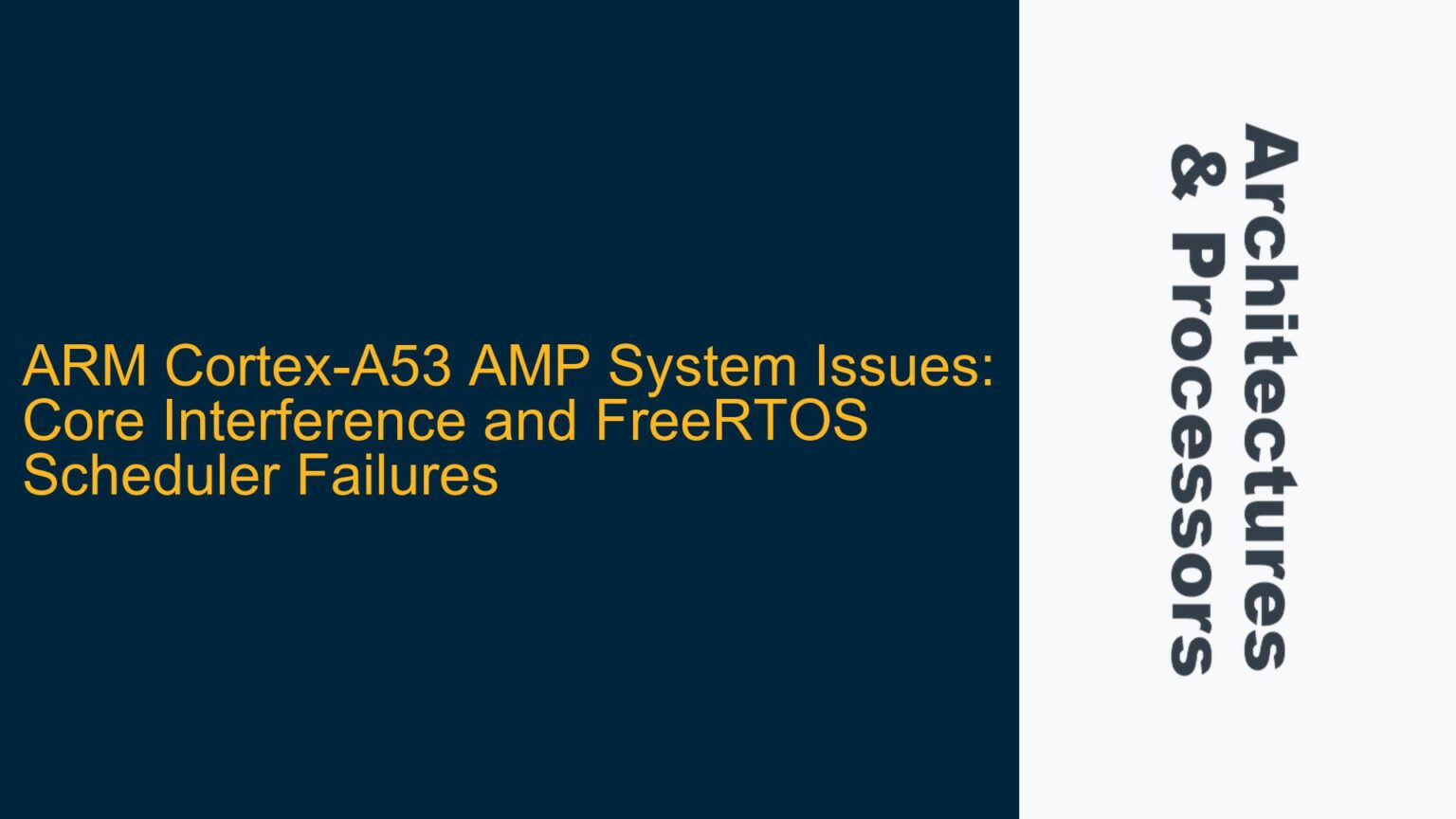 ARM Cortex-A53 AMP System Issues: Core Interference and FreeRTOS Scheduler Failures

Architectures & Processors